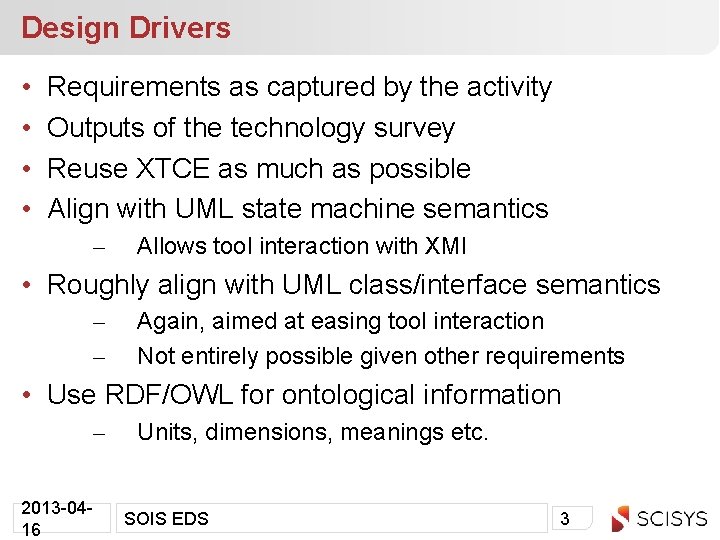 Design Drivers

• Requirements as captured by the activity
• Outputs of the technology survey
• Reuse XTCE as much as possible
• Align with UML state machine semantics
  – Allows tool interaction with XMI
• Roughly align with UML class/interface semantics
  – Again, aimed at easing tool interaction
  – Not entirely possible given other requirements
• Use RDF/OWL for ontological information
  – Units, dimensions, meanings etc.

2013-04-16

SOIS EDS

3

SCISYS